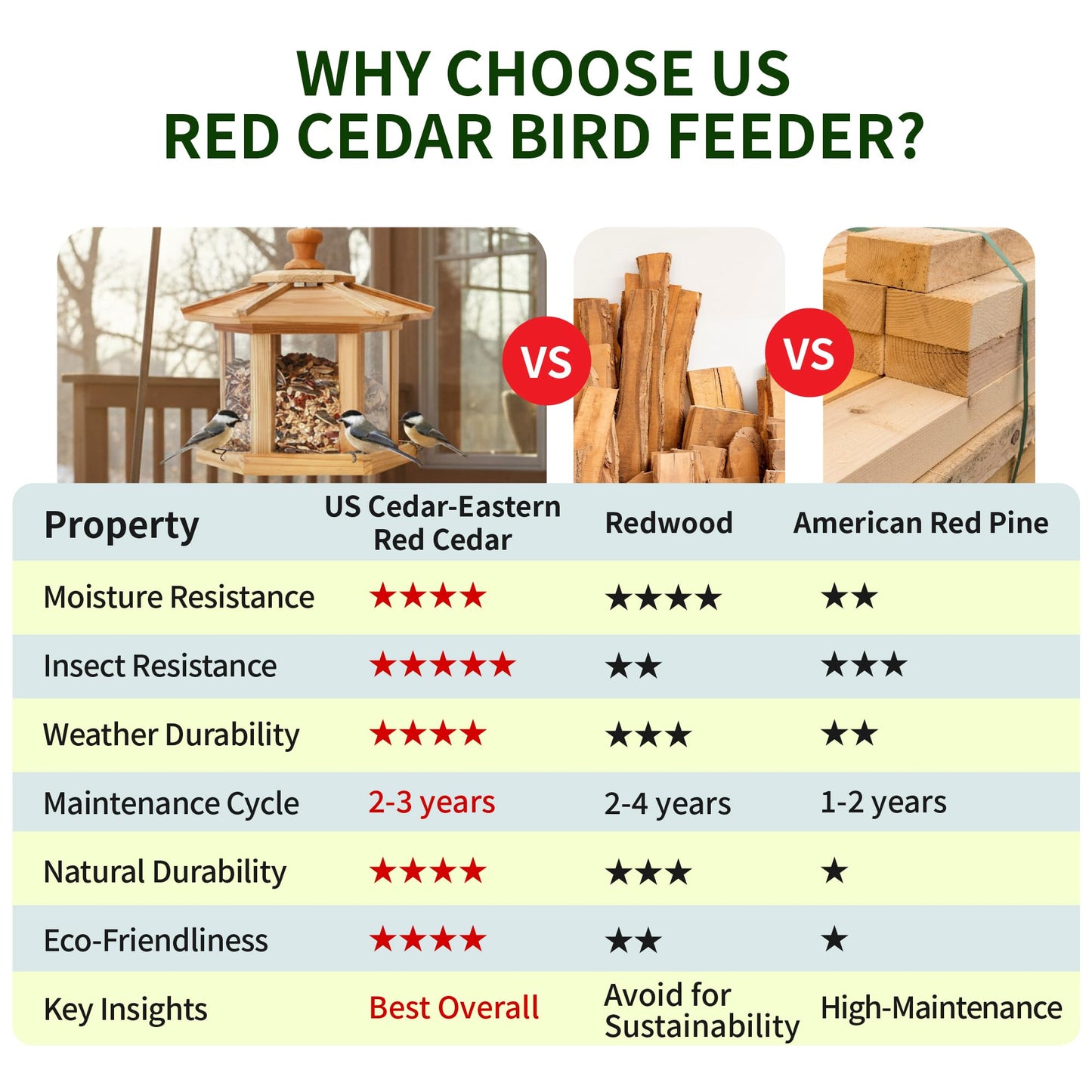 WHY CHOOSE US
RED CEDAR BIRD FEEDER?

VS

VS

| Property | US Cedar-Eastern Red Cedar | Redwood | American Red Pine |
|---|---|---|---|
| Moisture Resistance | ★★★★ | ★★★★ | ★★ |
| Insect Resistance | ★★★★★ | ★★ | ★★★ |
| Weather Durability | ★★★★ | ★★★ | ★★ |
| Maintenance Cycle | 2-3 years | 2-4 years | 1-2 years |
| Natural Durability | ★★★★ | ★★★ | ★ |
| Eco-Friendliness | ★★★★ | ★★ | ★ |
| Key Insights | Best Overall | Avoid for Sustainability | High-Maintenance |